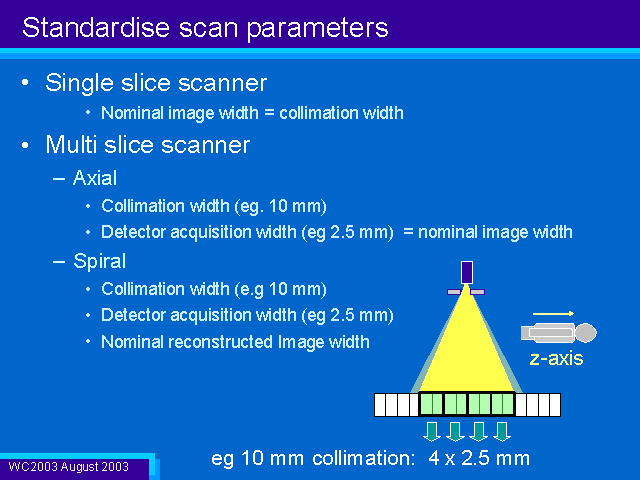 Standardise scan parameters

• Single slice scanner
  • Nominal image width = collimation width
• Multi slice scanner
  – Axial
    • Collimation width (eg. 10 mm)
    • Detector acquisition width (eg 2.5 mm) = nominal image width
  – Spiral
    • Collimation width (e.g 10 mm)
    • Detector acquisition width (eg 2.5 mm)
    • Nominal reconstructed Image width

z-axis

eg 10 mm collimation: 4 x 2.5 mm

WC2003 August 2003